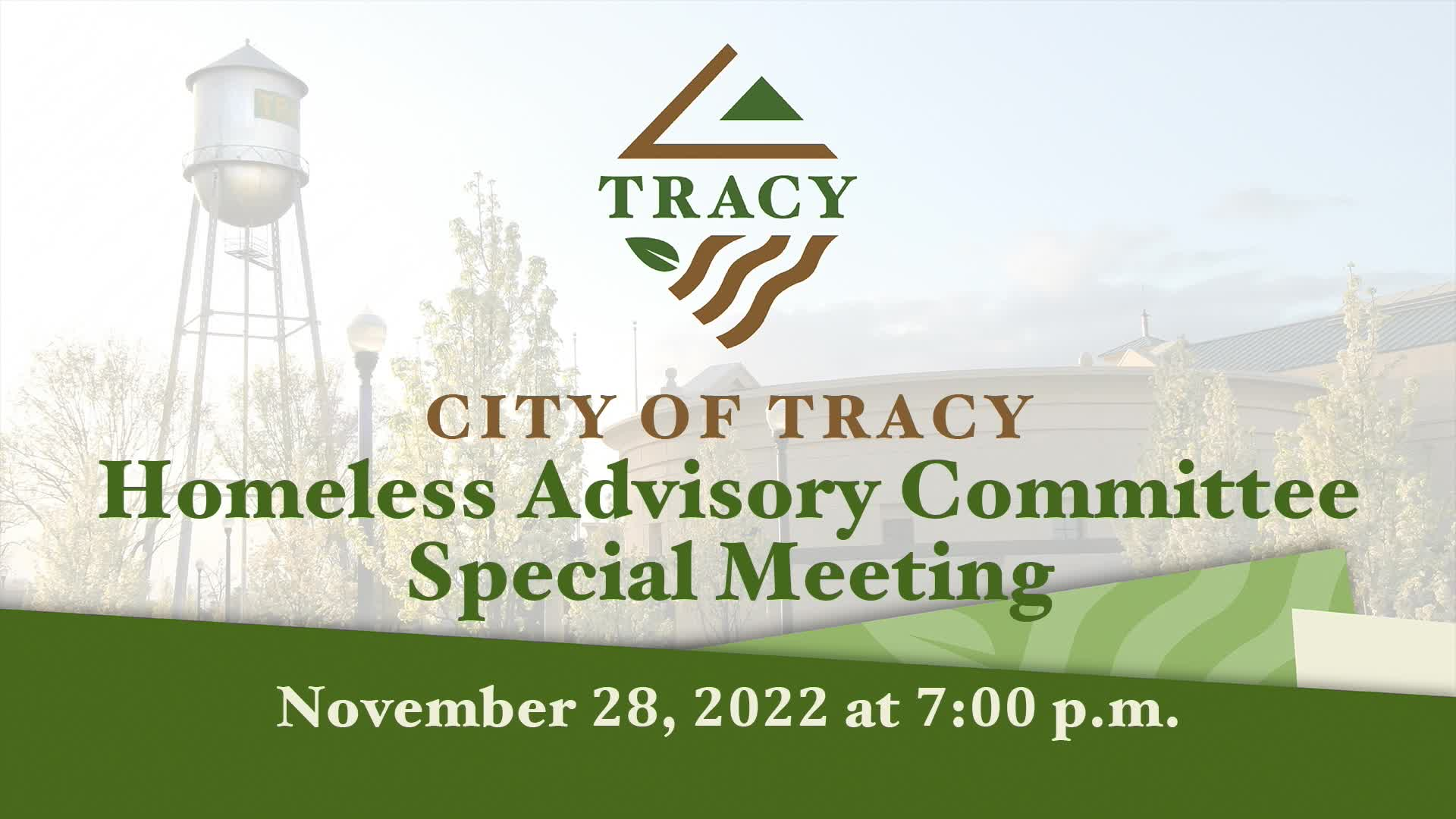 TRACY

CITY OF TRACY
Homeless Advisory Committee
Special Meeting

November 28, 2022 at 7:00 p.m.